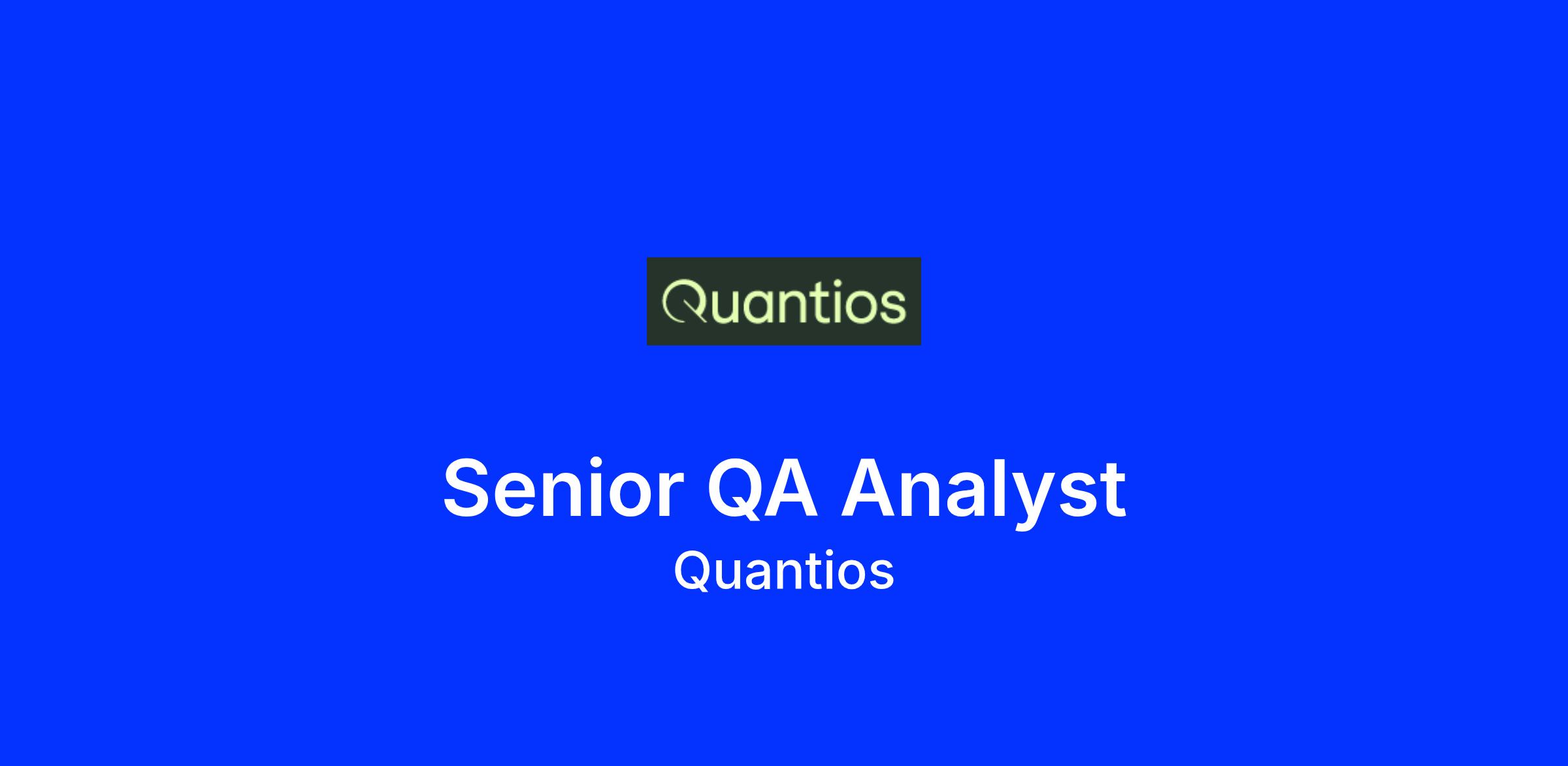 Quantios

Senior QA Analyst
Quantios